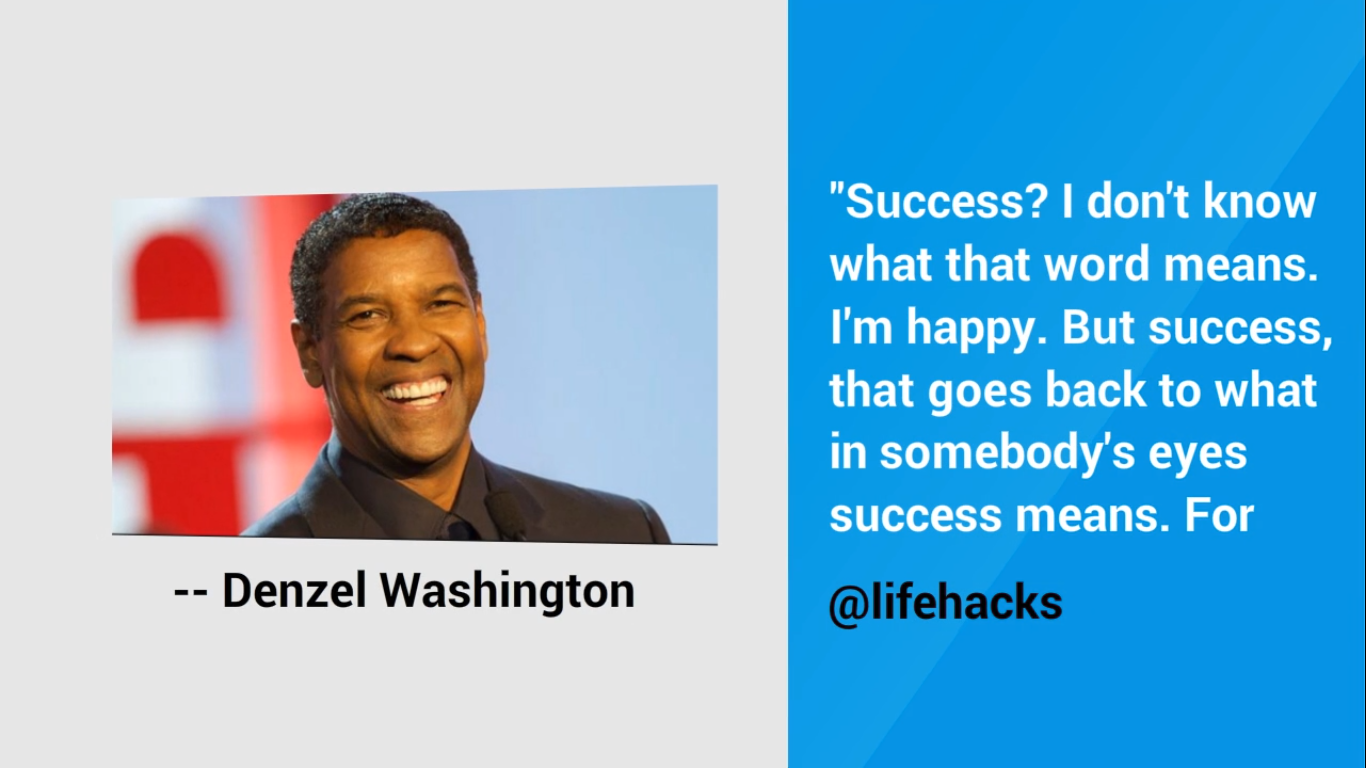 -- Denzel Washington

"Success? I don't know what that word means. I'm happy. But success, that goes back to what in somebody's eyes success means. For

@lifehacks